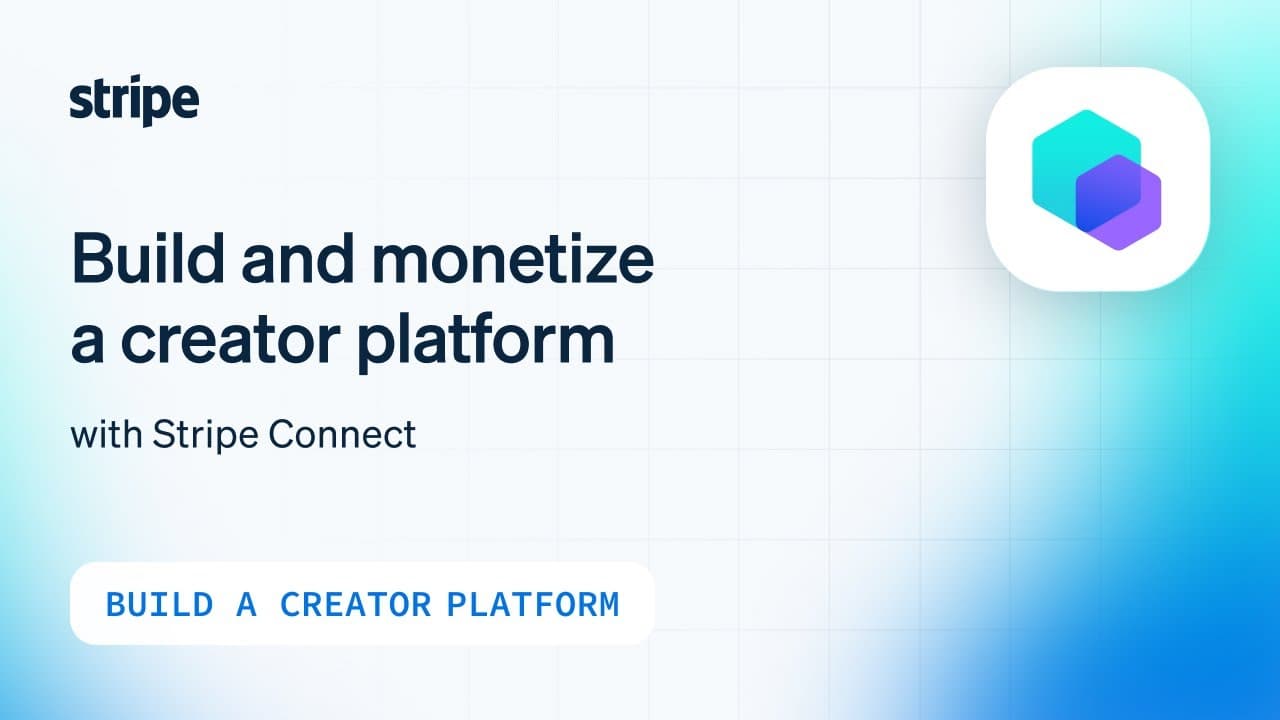 stripe

Build and monetize a creator platform

with Stripe Connect

BUILD A CREATOR PLATFORM